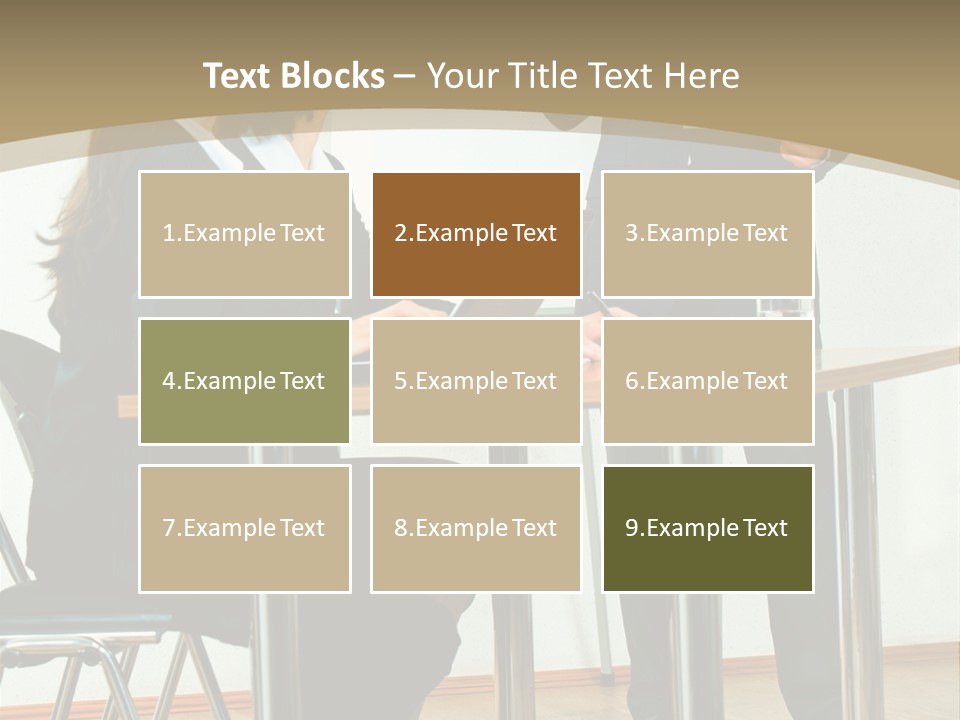 Text Blocks – Your Title Text Here

1.Example Text

2.Example Text

3.Example Text

4.Example Text

5.Example Text

6.Example Text

7.Example Text

8.Example Text

9.Example Text